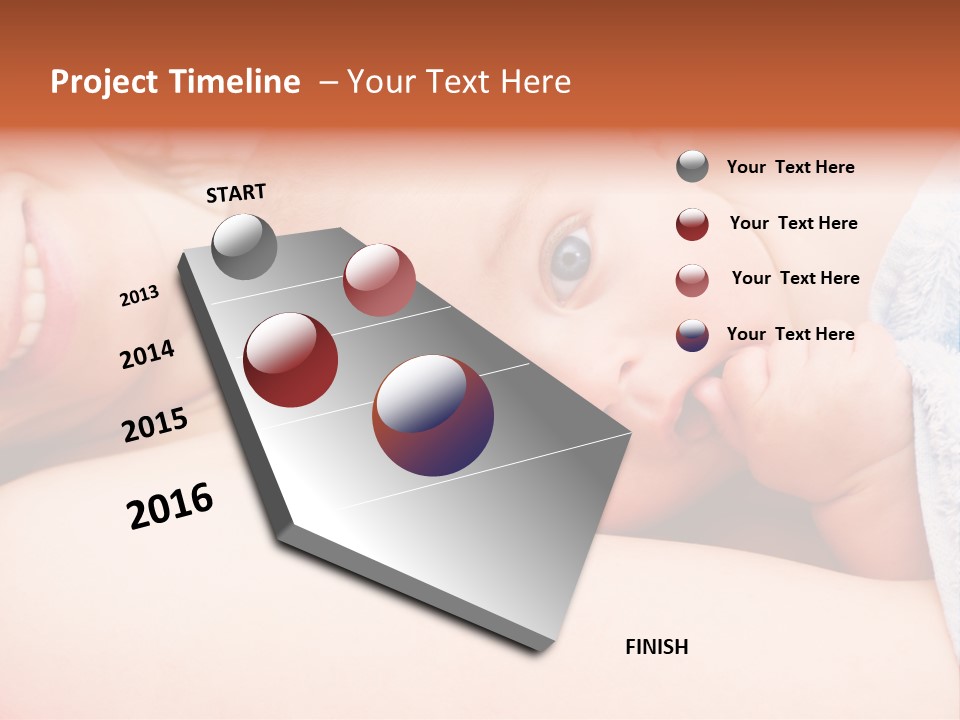 Project Timeline – Your Text Here

START

2013

2014

2015

2016

FINISH

Your Text Here

Your Text Here

Your Text Here

Your Text Here